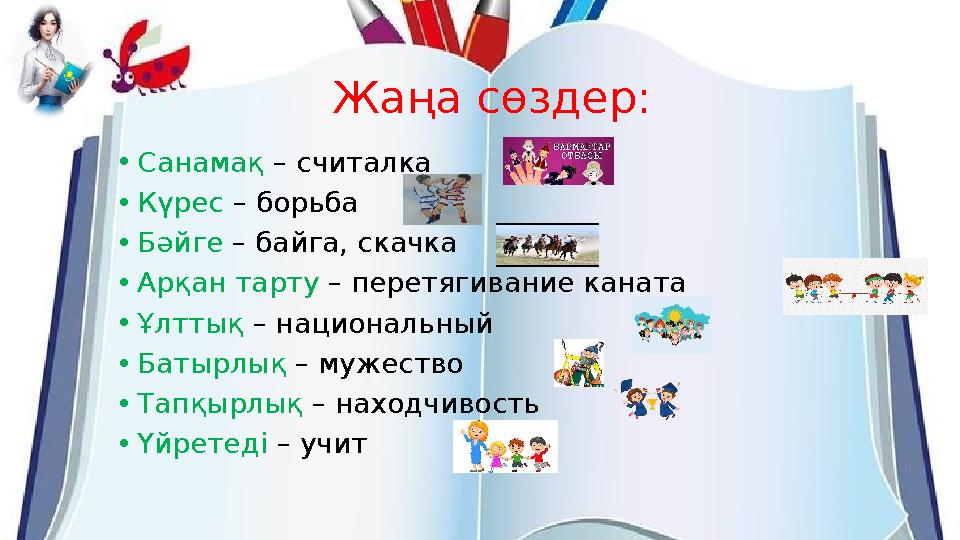 Жаңа сөздер:

• Санамақ – считалка
• Күрес – борьба
• Бәйге – байга, скачка
• Арқан тарту – перетягивание каната
• Ұлттық – национальный
• Батырлық – мужество
• Тапқырлық – находчивость
• Үйретеді – учит

БАРМАҚТАР ОТБАСЫ